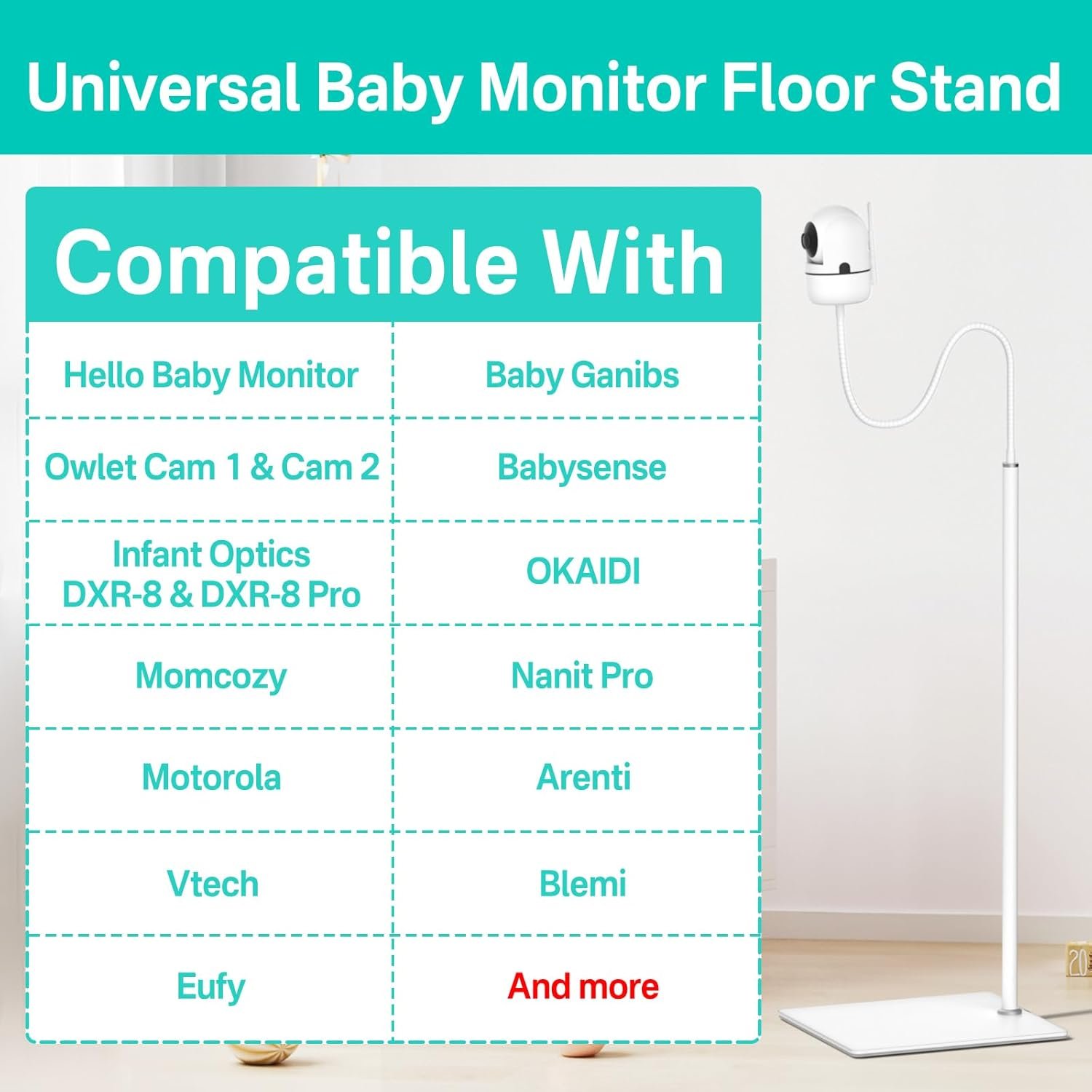 Universal Baby Monitor Floor Stand

Compatible With

| Hello Baby Monitor | Baby Ganibs |
|---|---|
| Owlet Cam 1 & Cam 2 | Babysense |
| Infant Optics DXR-8 & DXR-8 Pro | OKAIDI |
| Momcozy | Nanit Pro |
| Motorola | Arenti |
| Vtech | Blemi |
| Eufy | And more |

20